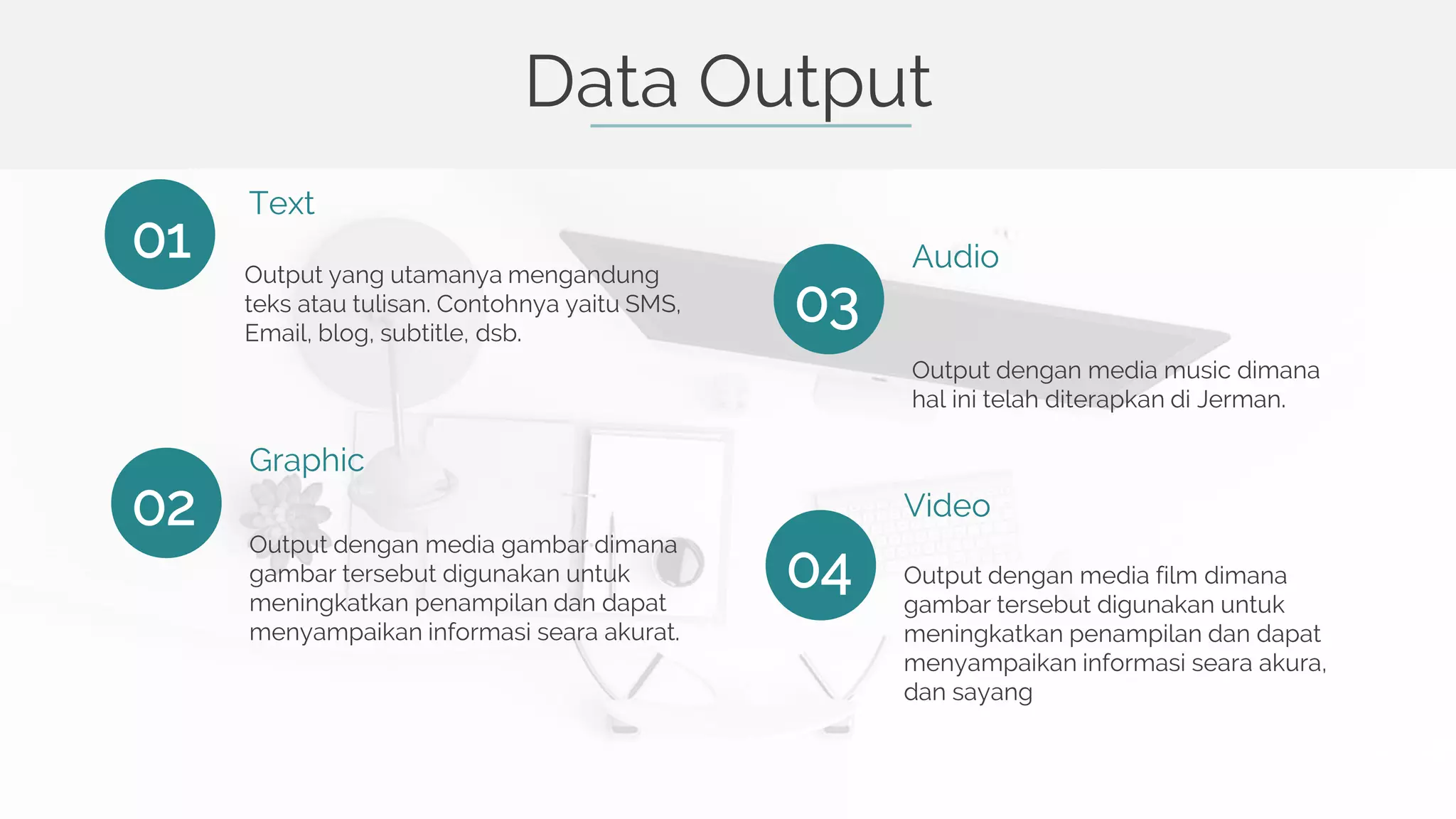 Data Output

01

Text

Output yang utamanya mengandung teks atau tulisan. Contohnya yaitu SMS, Email, blog, subtitle, dsb.

02

Graphic

Output dengan media gambar dimana gambar tersebut digunakan untuk meningkatkan penampilan dan dapat menyampaikan informasi seara akurat.

03

Audio

Output dengan media music dimana hal ini telah diterapkan di Jerman.

04

Video

Output dengan media film dimana gambar tersebut digunakan untuk meningkatkan penampilan dan dapat menyampaikan informasi seara akura, dan sayang